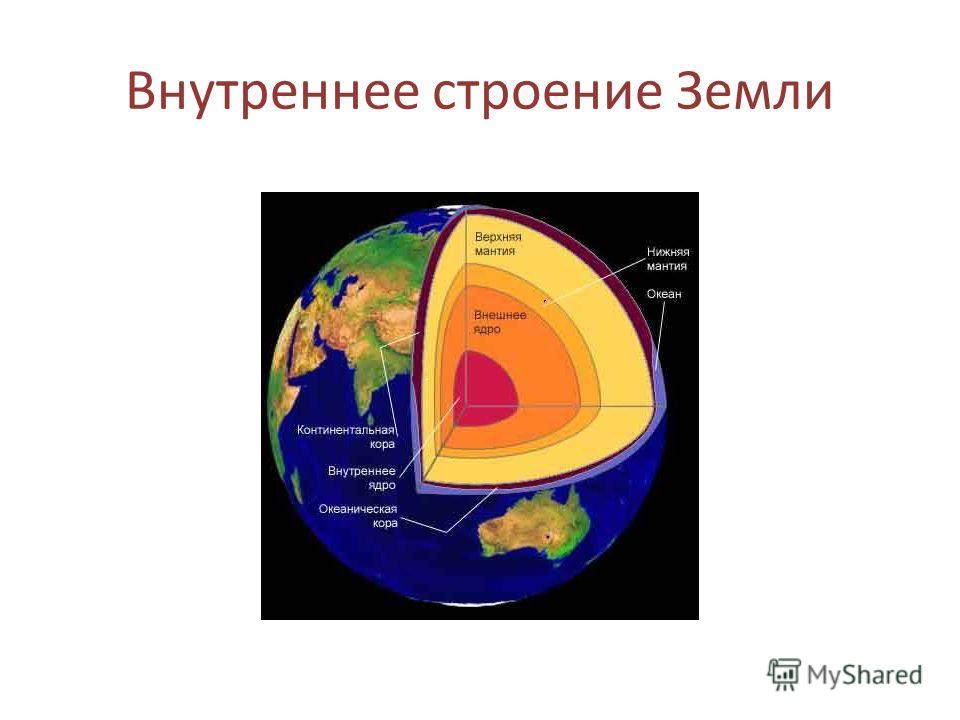 Внутреннее строение Земли

Верхняя мантия

Нижняя мантия

Океан

Внешнее ядро

Континентальная кора

Внутреннее ядро

Океаническая кора

MyShared